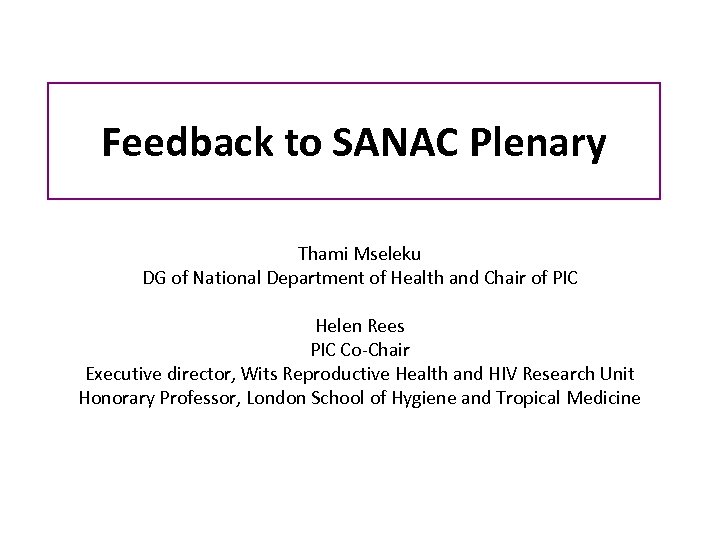 Feedback to SANAC Plenary

Thami Mseleku
DG of National Department of Health and Chair of PIC

Helen Rees
PIC Co-Chair
Executive director, Wits Reproductive Health and HIV Research Unit
Honorary Professor, London School of Hygiene and Tropical Medicine